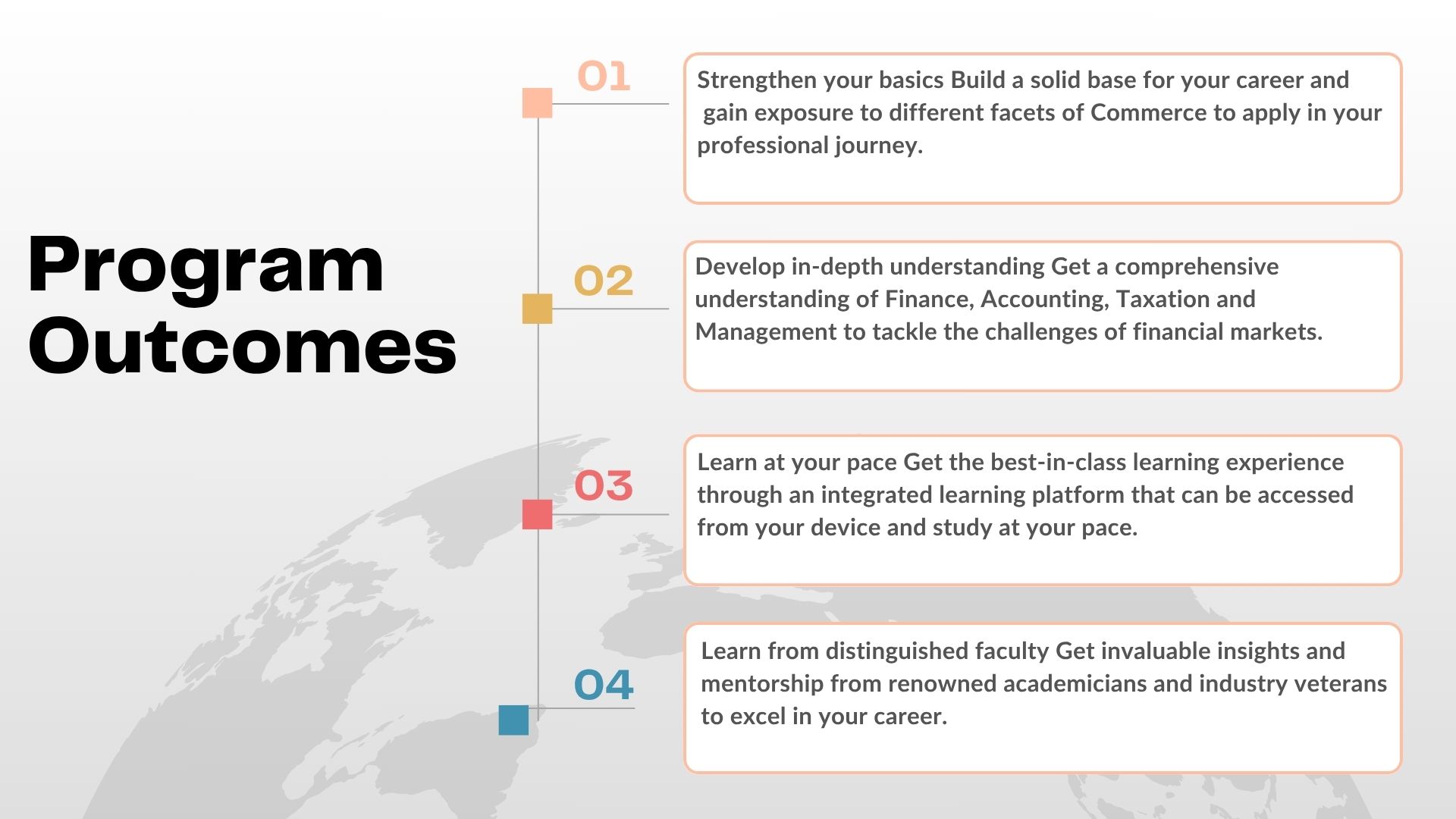 Program Outcomes

01

Strengthen your basics Build a solid base for your career and gain exposure to different facets of Commerce to apply in your professional journey.

02

Develop in-depth understanding Get a comprehensive understanding of Finance, Accounting, Taxation and Management to tackle the challenges of financial markets.

03

Learn at your pace Get the best-in-class learning experience through an integrated learning platform that can be accessed from your device and study at your pace.

04

Learn from distinguished faculty Get invaluable insights and mentorship from renowned academicians and industry veterans to excel in your career.